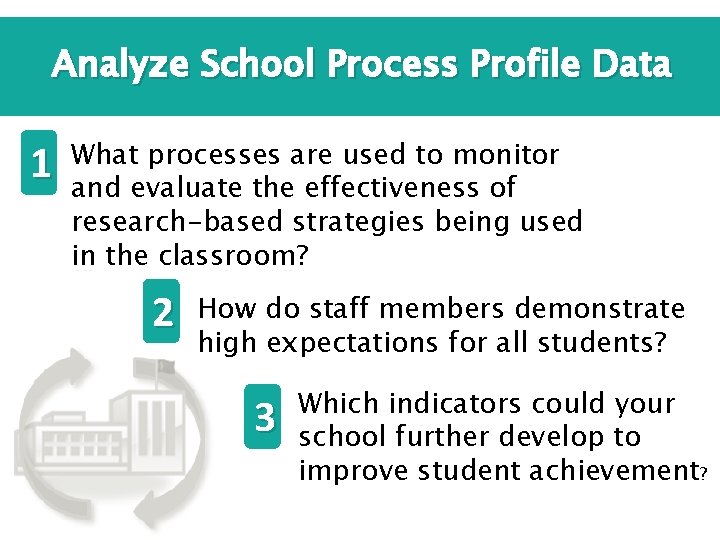 Analyze School Process Profile Data

1 What processes are used to monitor and evaluate the effectiveness of research-based strategies being used in the classroom?

2 How do staff members demonstrate high expectations for all students?

3 Which indicators could your school further develop to improve student achievement?